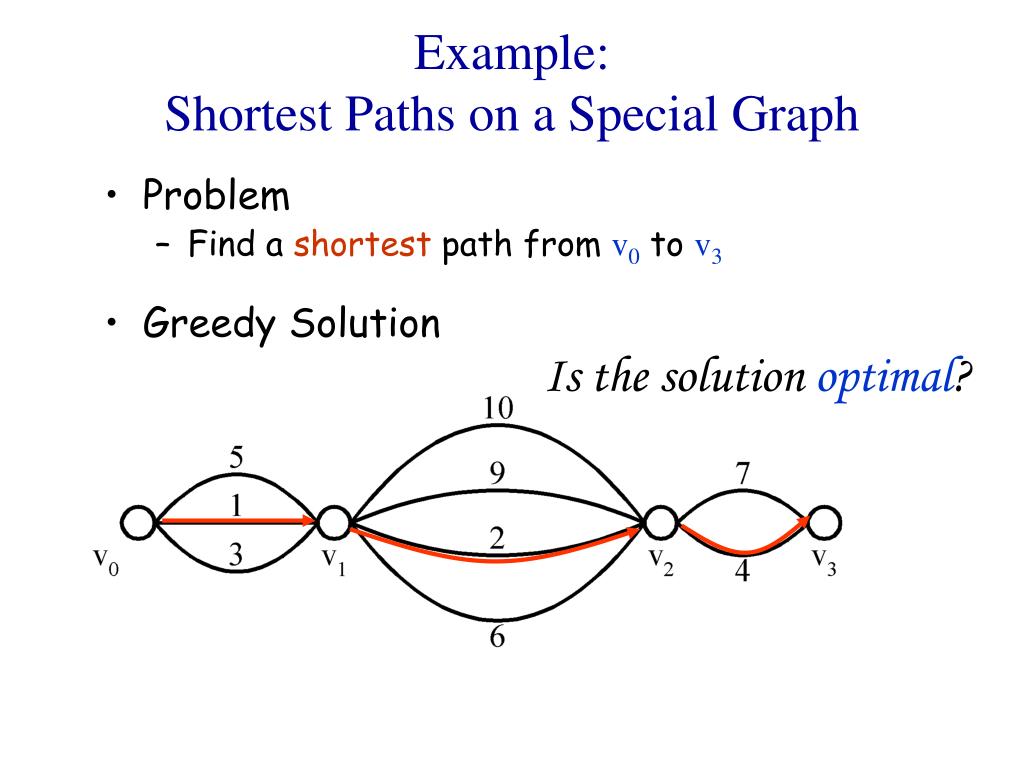 Example:
Shortest Paths on a Special Graph

• Problem
– Find a shortest path from $v_0$ to $v_3$

• Greedy Solution

Is the solution optimal?

10
5
9
7
1
2
$v_0$
3
$v_1$
$v_2$
4
$v_3$
6